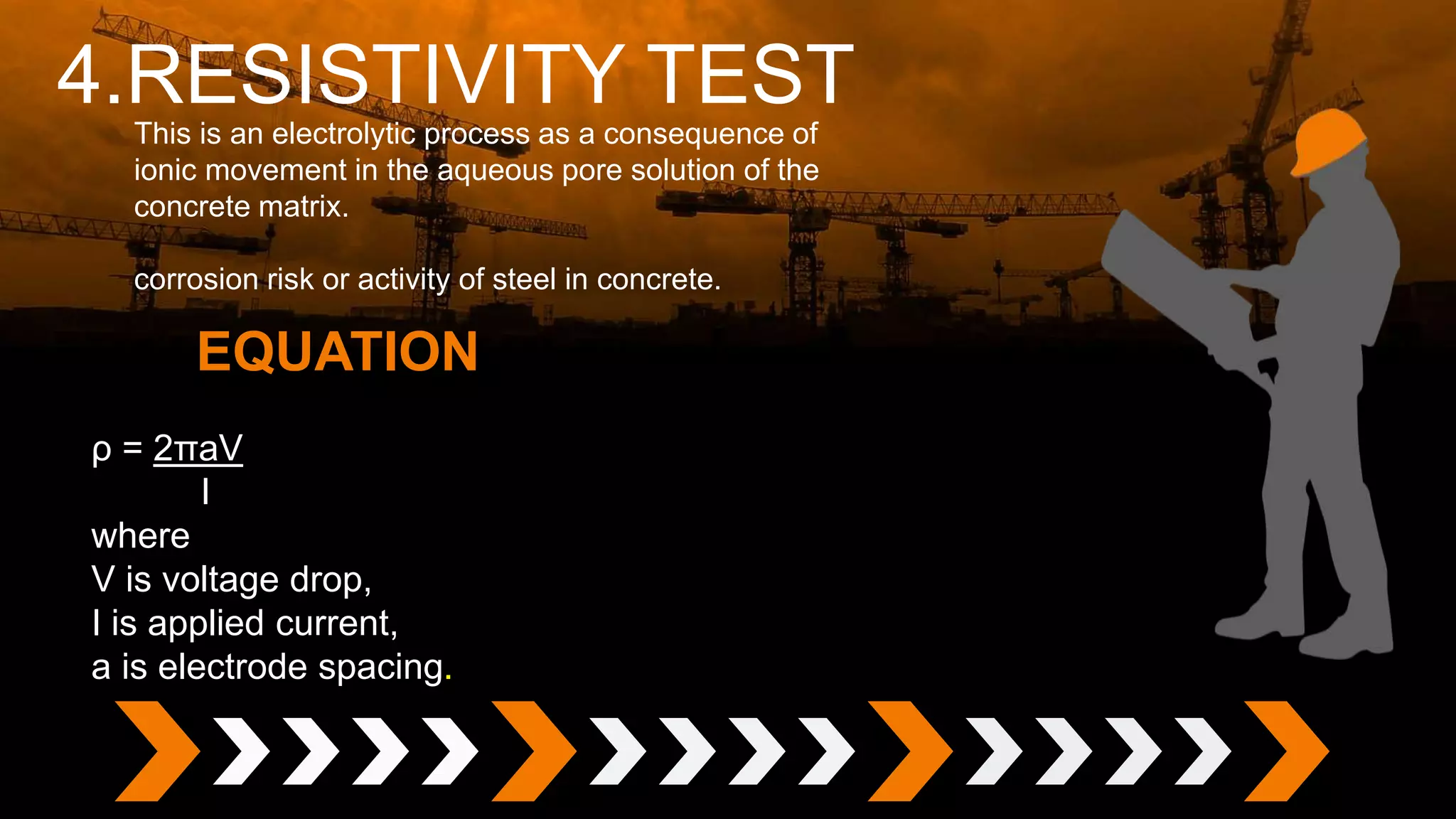 4.RESISTIVITY TEST

This is an electrolytic process as a consequence of ionic movement in the aqueous pore solution of the concrete matrix.

corrosion risk or activity of steel in concrete.

EQUATION

$\rho = \frac{2\pi aV}{I}$

where
V is voltage drop,
I is applied current,
a is electrode spacing.